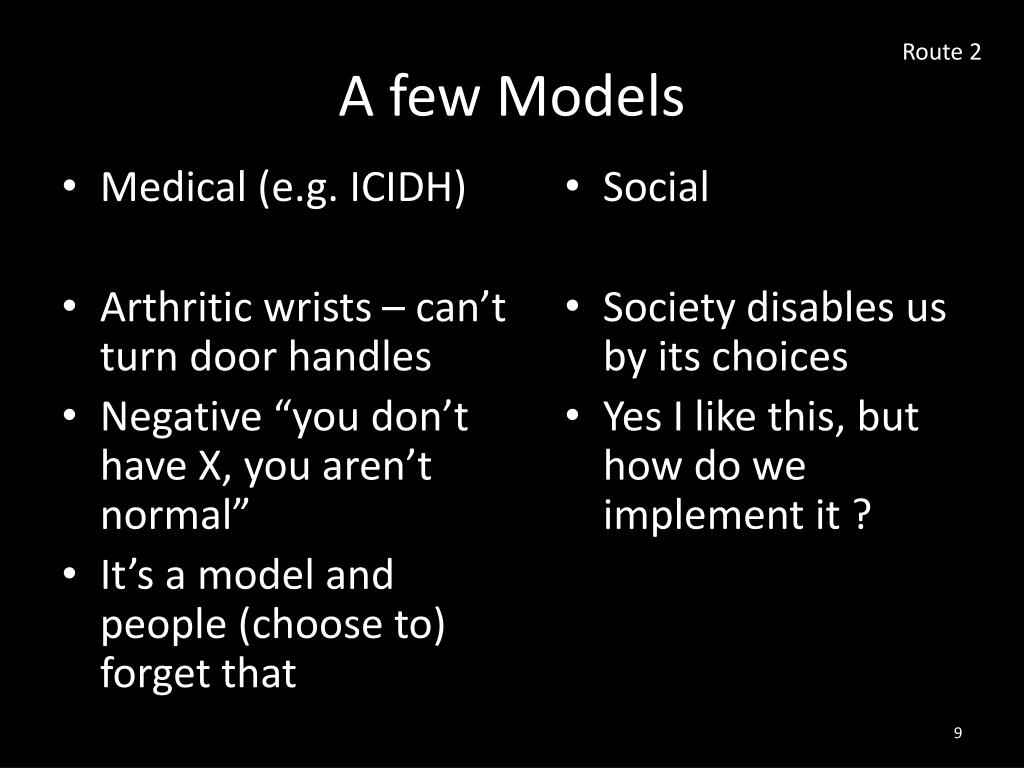 Route 2

A few Models

• Medical (e.g. ICIDH)

• Arthritic wrists – can’t turn door handles
• Negative “you don’t have X, you aren’t normal”
• It’s a model and people (choose to) forget that

• Social

• Society disables us by its choices
• Yes I like this, but how do we implement it ?

9